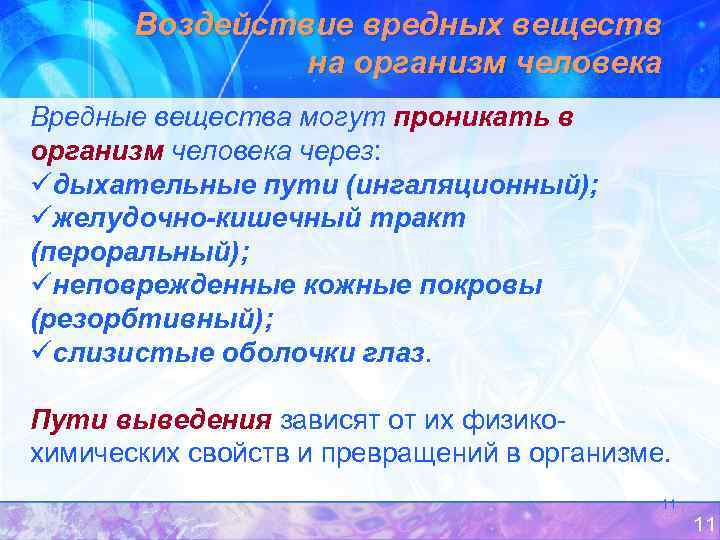 Воздействие вредных веществ на организм человека

Вредные вещества могут проникать в организм человека через:
✓дыхательные пути (ингаляционный);
✓желудочно-кишечный тракт (пероральный);
✓неповрежденные кожные покровы (резорбтивный);
✓слизистые оболочки глаз.

Пути выведения зависят от их физико-химических свойств и превращений в организме.

11

11